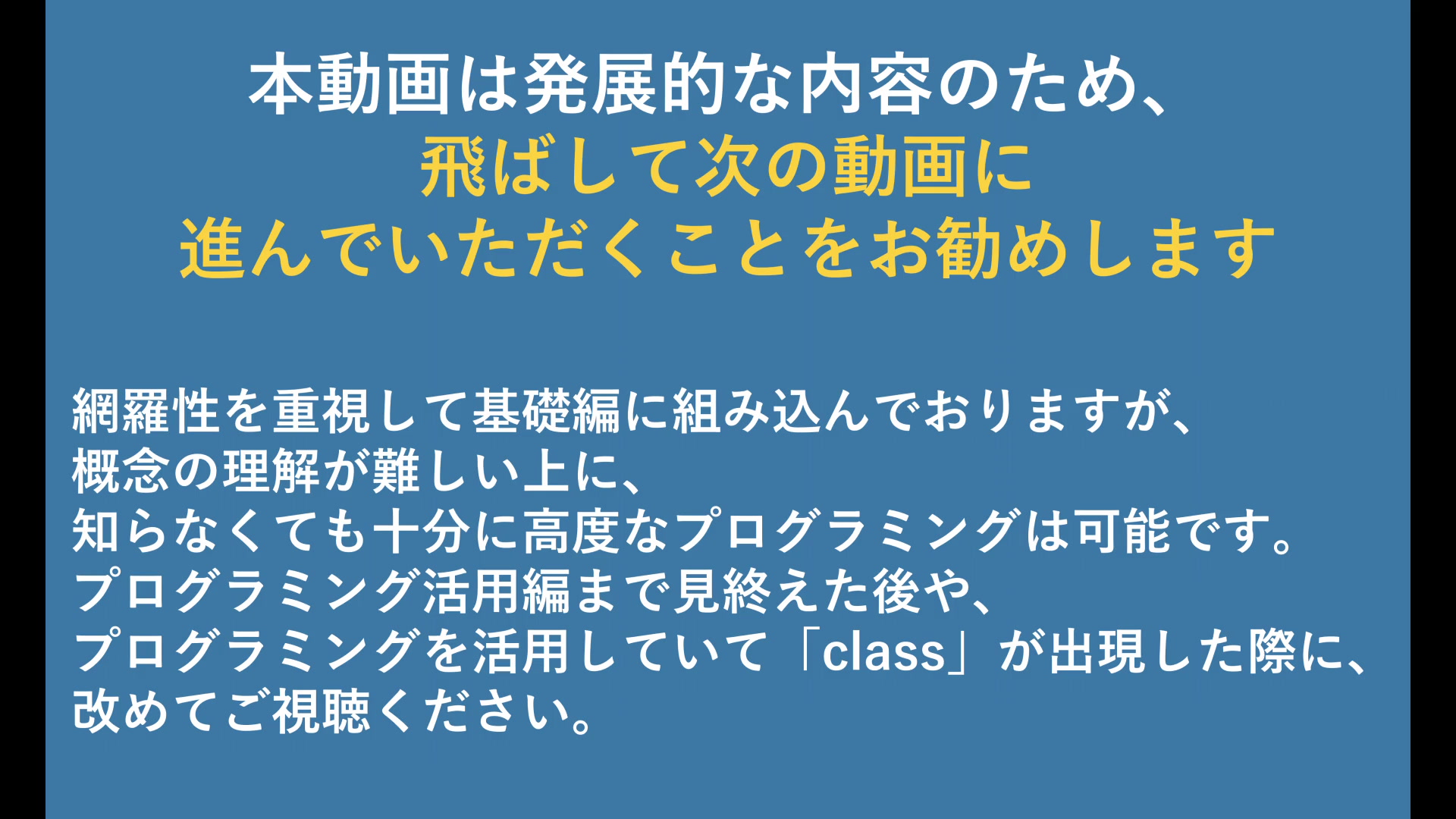 本動画は発展的な内容のため、
飛ばして次の動画に
進んでいただくことをお勧めします

網羅性を重視して基礎編に組み込んでおりますが、
概念の理解が難しい上に、
知らなくても十分に高度なプログラミングは可能です。
プログラミング活用編まで見終えた後や、
プログラミングを活用していて「class」が出現した際に、
改めてご視聴ください。